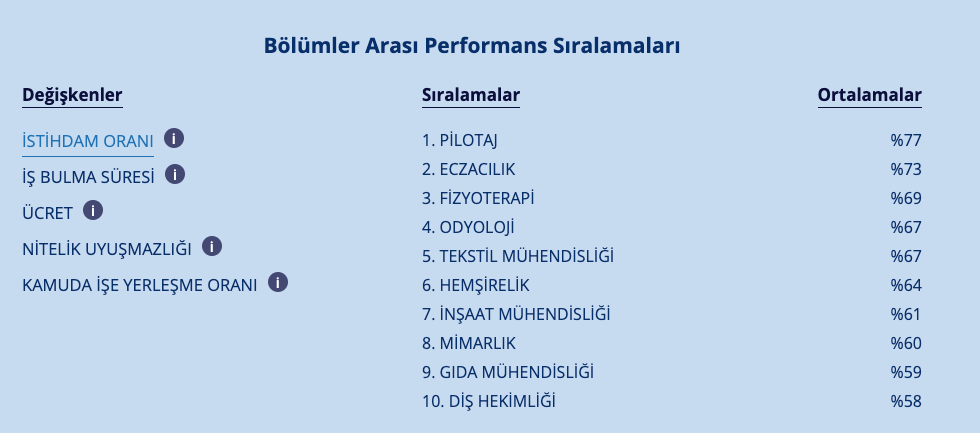 Bölümler Arası Performans Sıralamaları

Değişkenler

İSTİHDAM ORANI i
İŞ BULMA SÜRESİ i
ÜCRET i
NİTELİK UYUŞMAZLIĞI i
KAMUDA İŞE YERLEŞME ORANI i

| Sıralamalar | Ortalamalar |
|---|---|
| 1. PİLOTAJ | %77 |
| 2. ECZACILIK | %73 |
| 3. FİZYOTERAPİ | %69 |
| 4. ODYOLOJİ | %67 |
| 5. TEKSTİL MÜHENDİSLİĞİ | %67 |
| 6. HEMŞİRELİK | %64 |
| 7. İNŞAAT MÜHENDİSLİĞİ | %61 |
| 8. MİMARLIK | %60 |
| 9. GIDA MÜHENDİSLİĞİ | %59 |
| 10. DİŞ HEKİMLİĞİ | %58 |